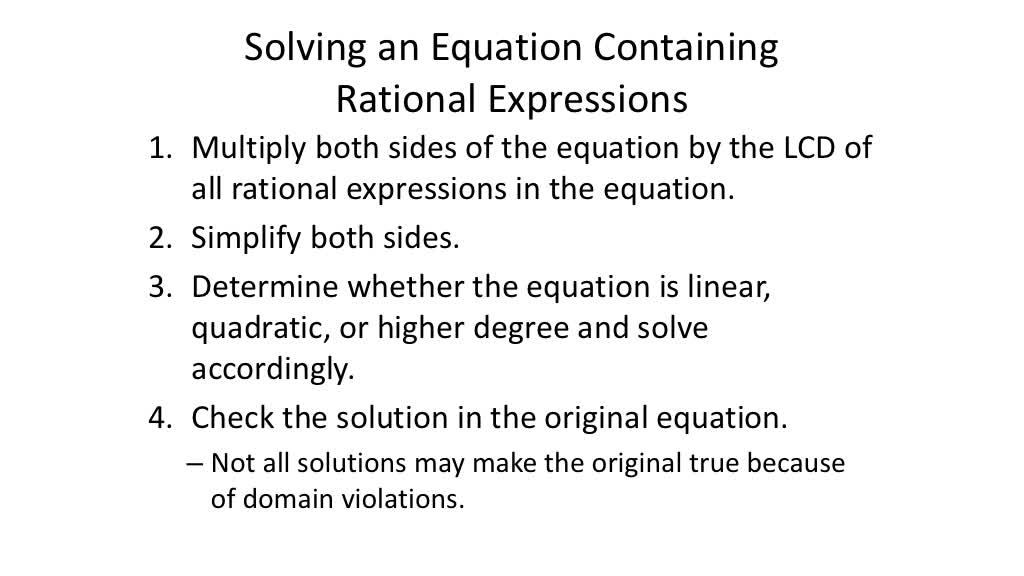 Solving an Equation Containing Rational Expressions

1. Multiply both sides of the equation by the LCD of all rational expressions in the equation.
2. Simplify both sides.
3. Determine whether the equation is linear, quadratic, or higher degree and solve accordingly.
4. Check the solution in the original equation.
– Not all solutions may make the original true because of domain violations.